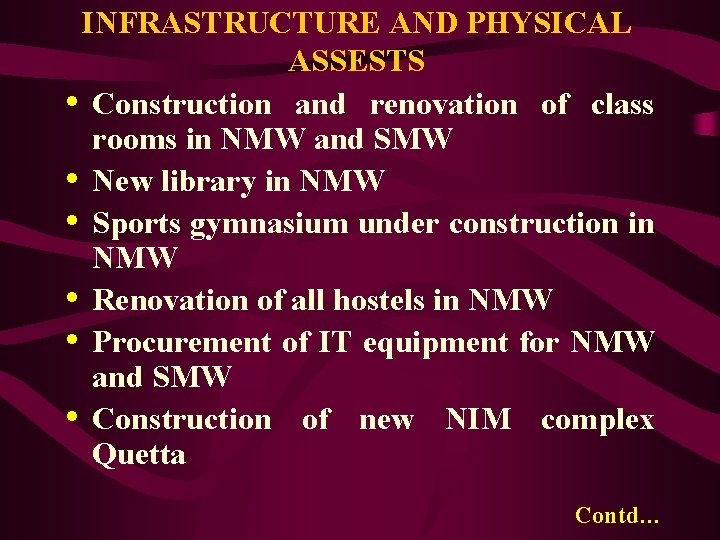 INFRASTRUCTURE AND PHYSICAL ASSESTS

• Construction and renovation of class rooms in NMW and SMW
• New library in NMW
• Sports gymnasium under construction in NMW
• Renovation of all hostels in NMW
• Procurement of IT equipment for NMW and SMW
• Construction of new NIM complex Quetta

Contd…